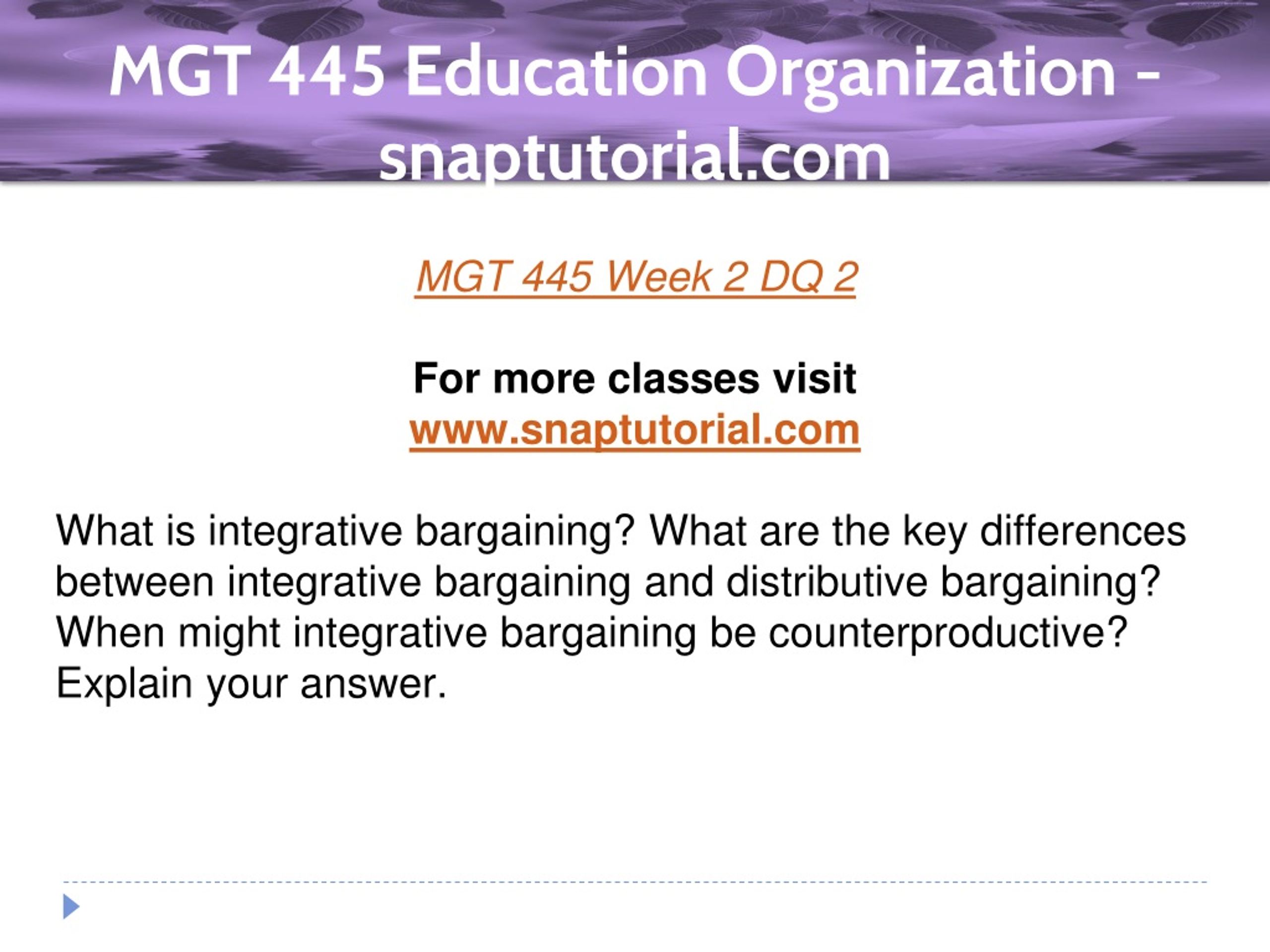 MGT 445 Education Organization – snaptutorial.com

MGT 445 Week 2 DQ 2

For more classes visit
www.snaptutorial.com

What is integrative bargaining? What are the key differences between integrative bargaining and distributive bargaining? When might integrative bargaining be counterproductive? Explain your answer.